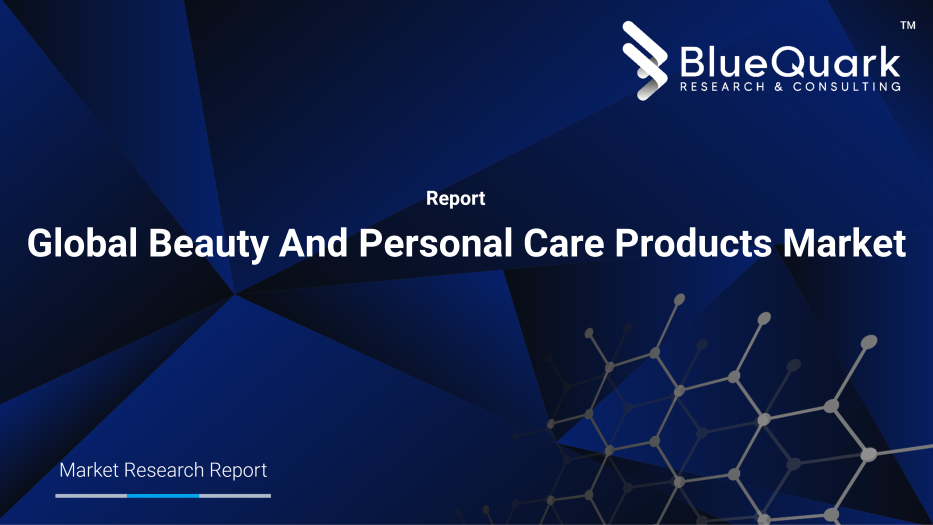 BlueQuark™
RESEARCH & CONSULTING

Report

Global Beauty And Personal Care Products Market

Market Research Report